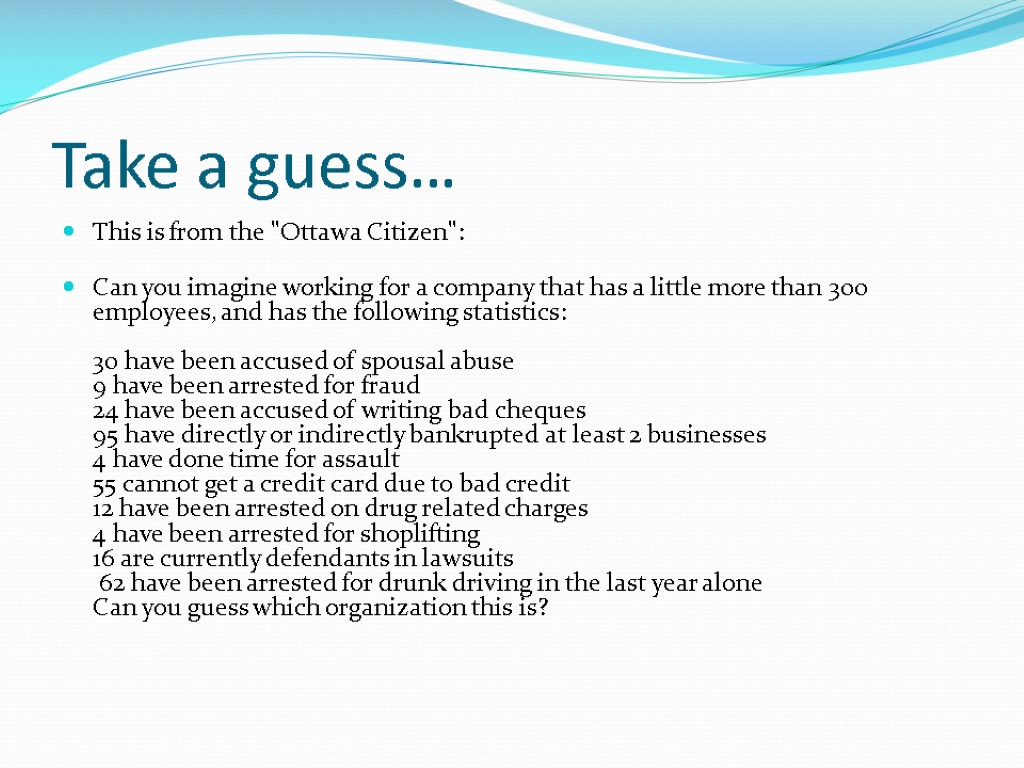 Take a guess…

This is from the "Ottawa Citizen":

Can you imagine working for a company that has a little more than 300 employees, and has the following statistics:

30 have been accused of spousal abuse
9 have been arrested for fraud
24 have been accused of writing bad cheques
95 have directly or indirectly bankrupted at least 2 businesses
4 have done time for assault
55 cannot get a credit card due to bad credit
12 have been arrested on drug related charges
4 have been arrested for shoplifting
16 are currently defendants in lawsuits
62 have been arrested for drunk driving in the last year alone
Can you guess which organization this is?